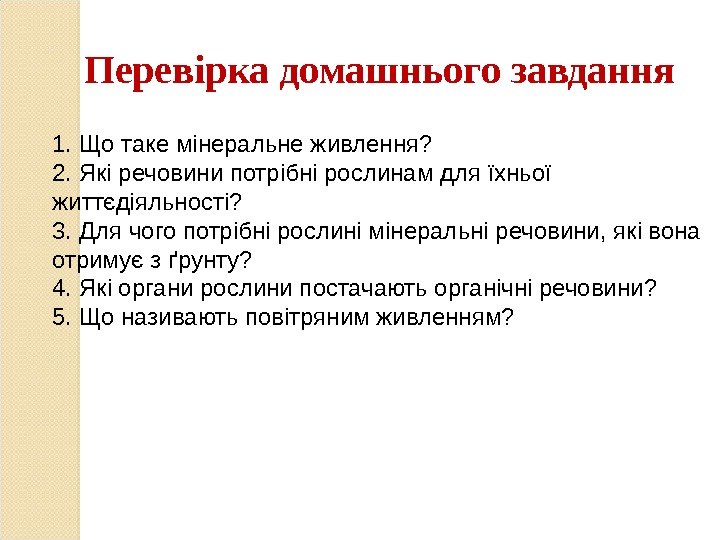 Перевірка домашнього завдання

1. Що таке мінеральне живлення?
2. Які речовини потрібні рослинам для їхньої життєдіяльності?
3. Для чого потрібні рослині мінеральні речовини, які вона отримує з ґрунту?
4. Які органи рослини постачають органічні речовини?
5. Що називають повітряним живленням?